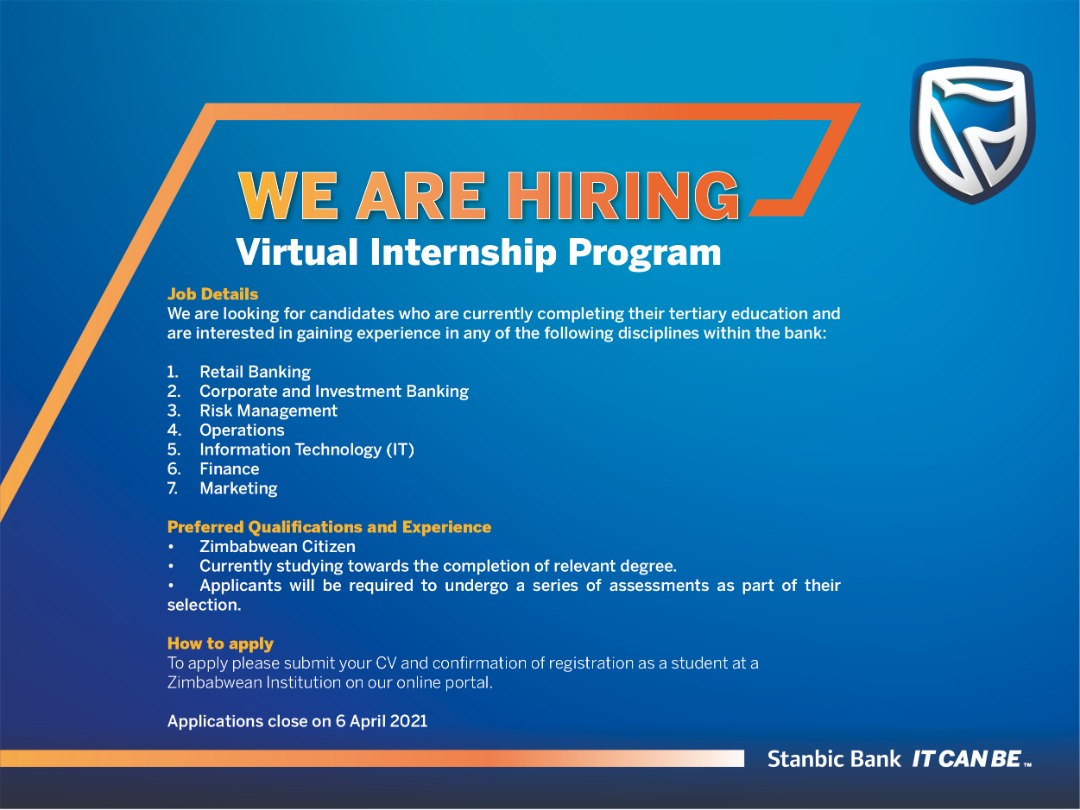 WE ARE HIRING
Virtual Internship Program

Job Details
We are looking for candidates who are currently completing their tertiary education and are interested in gaining experience in any of the following disciplines within the bank:

1. Retail Banking
2. Corporate and Investment Banking
3. Risk Management
4. Operations
5. Information Technology (IT)
6. Finance
7. Marketing

Preferred Qualifications and Experience
• Zimbabwean Citizen
• Currently studying towards the completion of relevant degree.
• Applicants will be required to undergo a series of assessments as part of their selection.

How to apply
To apply please submit your CV and confirmation of registration as a student at a Zimbabwean Institution on our online portal.

Applications close on 6 April 2021

Stanbic Bank IT CAN BE™